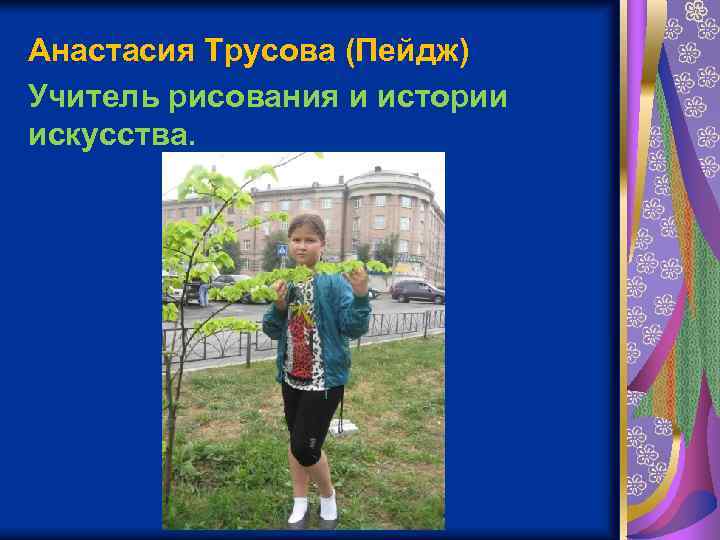 Анастасия Трусова (Пейдж)

Учитель рисования и истории искусства.